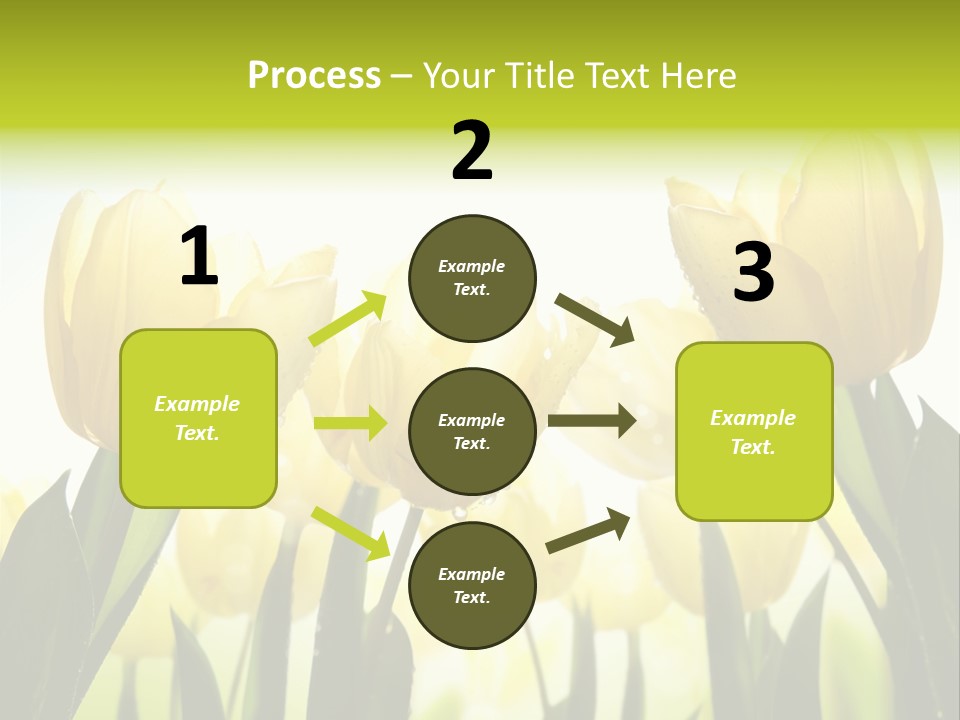 Process – Your Title Text Here

1

Example Text.

2

Example Text.

Example Text.

Example Text.

3

Example Text.